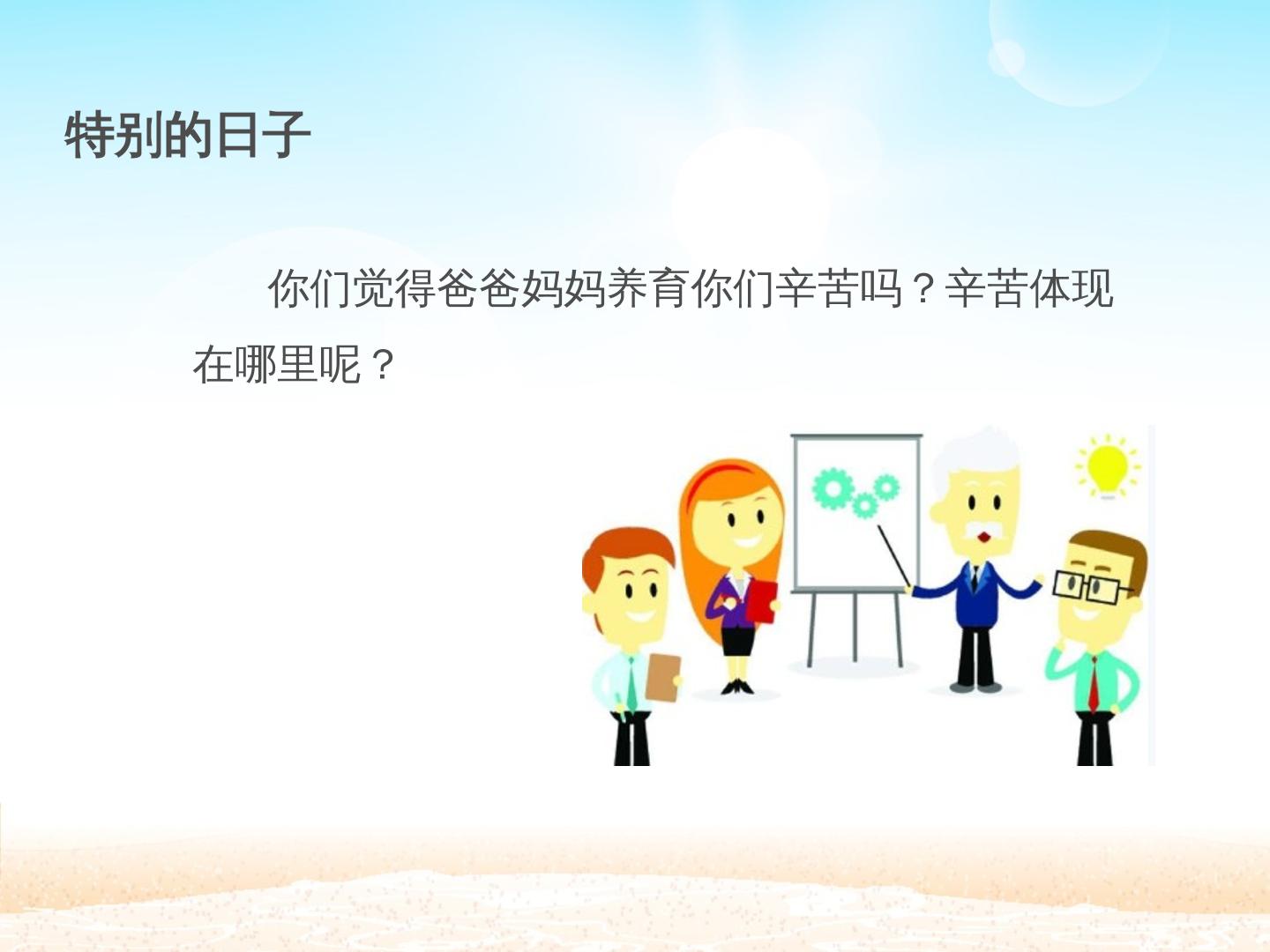 特别的日子

你们觉得爸爸妈妈养育你们辛苦吗？辛苦体现在哪里呢？